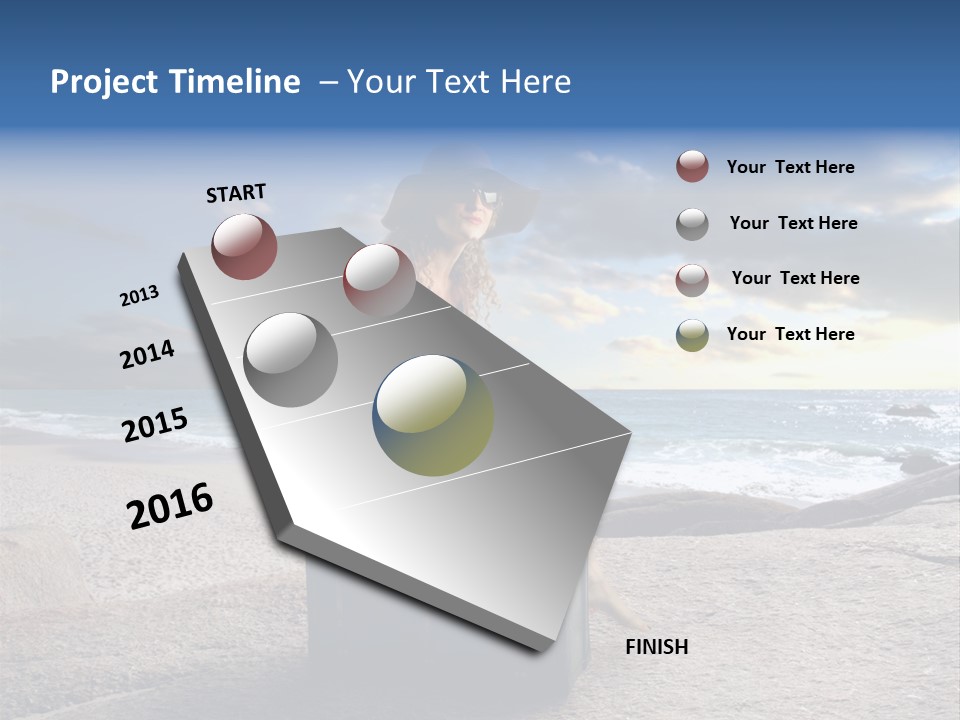 Project Timeline – Your Text Here

START

2013

2014

2015

2016

FINISH

Your Text Here

Your Text Here

Your Text Here

Your Text Here